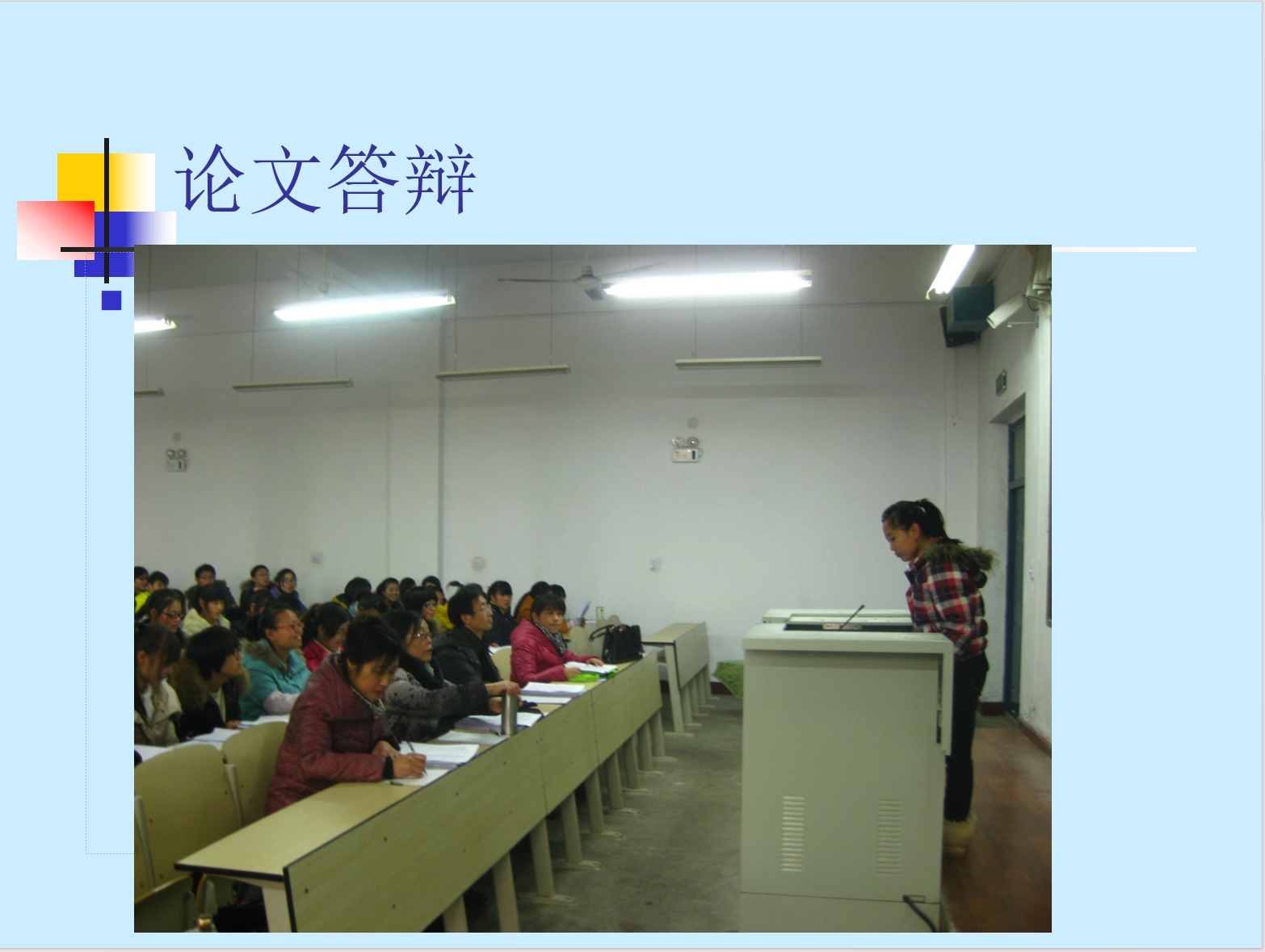 论文答辩